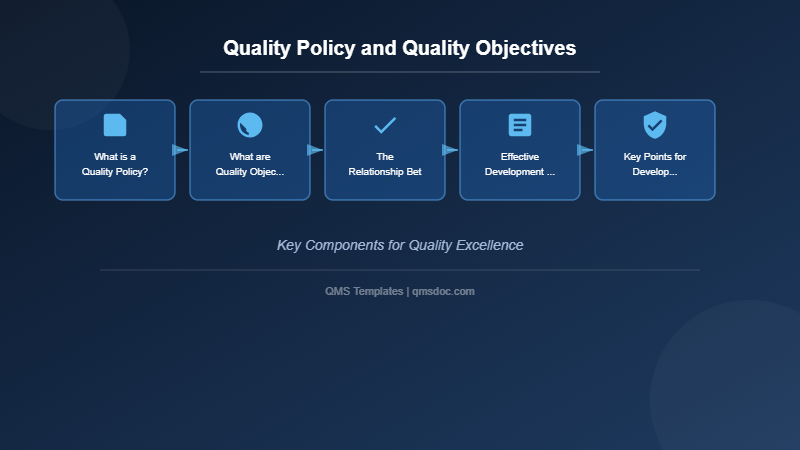 Quality Policy and Quality Objectives

What is a Quality Policy?

What are Quality Objec...

The Relationship Bet

Effective Development ...

Key Points for Develop...

Key Components for Quality Excellence

QMS Templates | qmsdoc.com